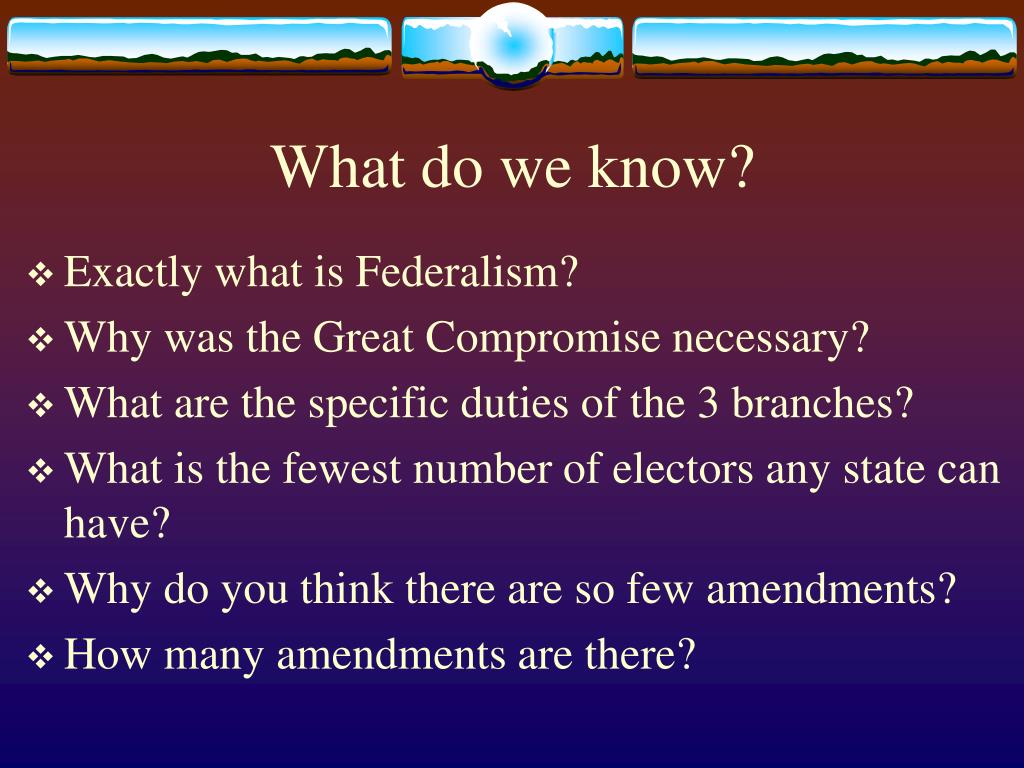 What do we know?

❖ Exactly what is Federalism?
❖ Why was the Great Compromise necessary?
❖ What are the specific duties of the 3 branches?
❖ What is the fewest number of electors any state can have?
❖ Why do you think there are so few amendments?
❖ How many amendments are there?